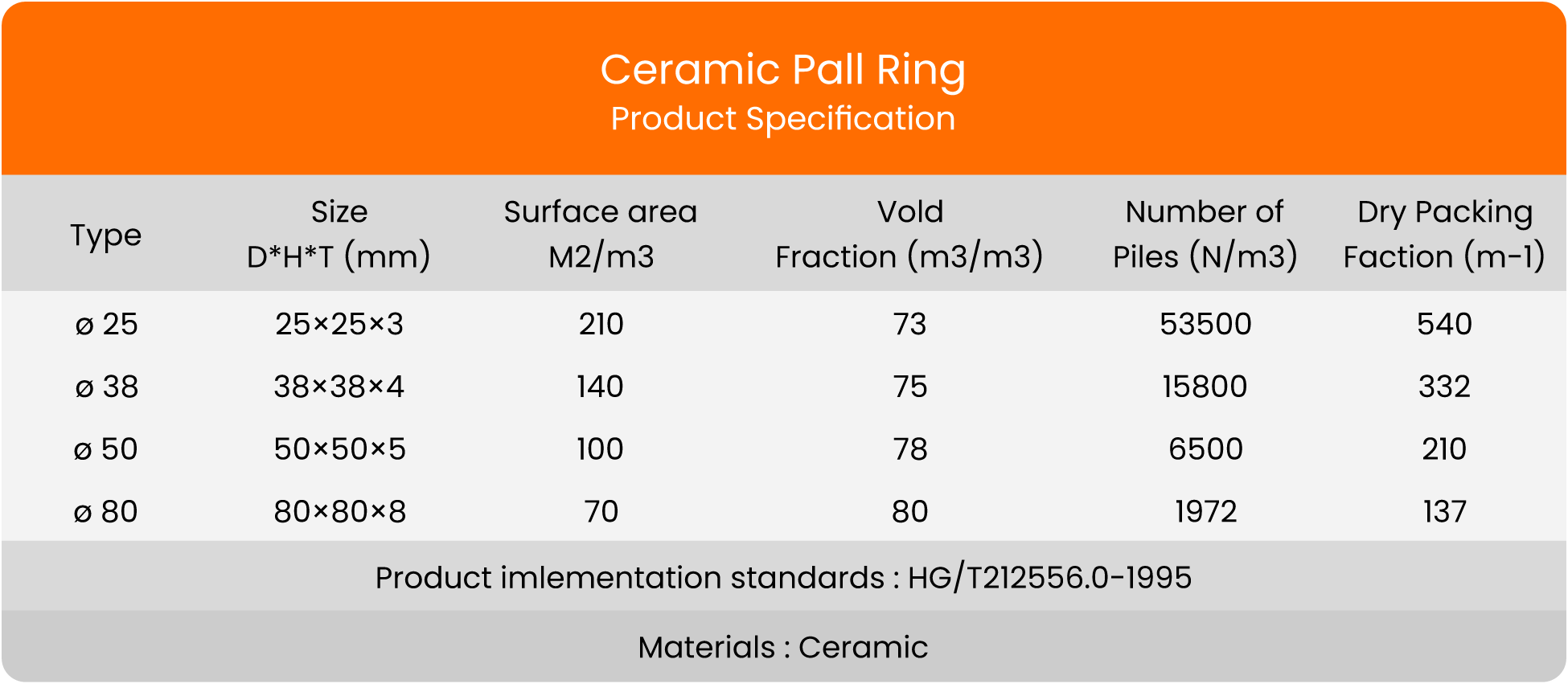 Ceramic Pall Ring
Product Specification

| Type | Size D*H*T (mm) | Surface area M2/m3 | Vold Fraction (m3/m3) | Number of Piles (N/m3) | Dry Packing Faction (m-1) |
|---|---|---|---|---|---|
| ø 25 | 25×25×3 | 210 | 73 | 53500 | 540 |
| ø 38 | 38×38×4 | 140 | 75 | 15800 | 332 |
| ø 50 | 50×50×5 | 100 | 78 | 6500 | 210 |
| ø 80 | 80×80×8 | 70 | 80 | 1972 | 137 |

Product imlementation standards : HG/T212556.0-1995

Materials : Ceramic